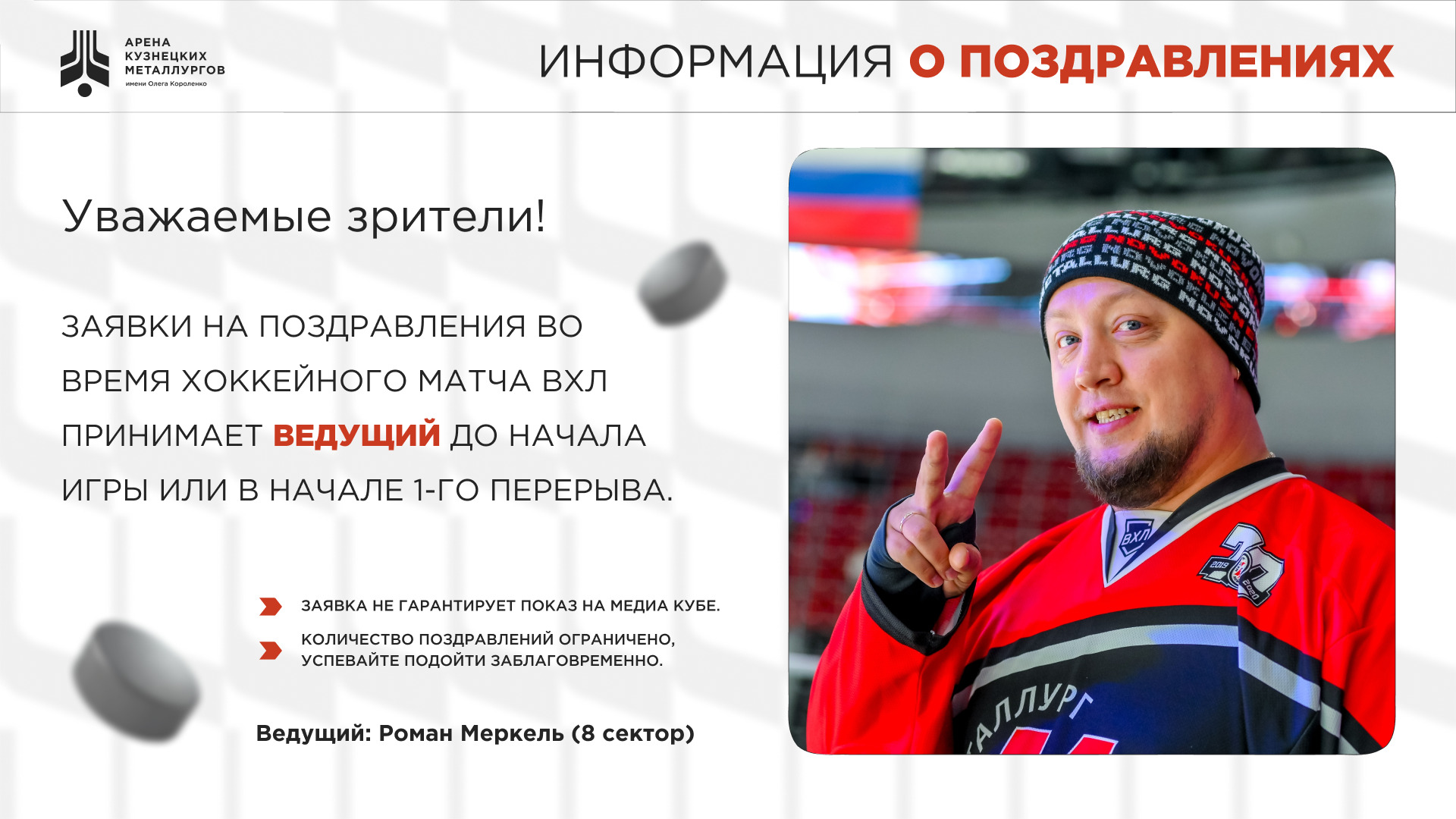 АРЕНА КУЗНЕЦКИХ МЕТАЛЛУРГОВ
имени Олега Короленко

ИНФОРМАЦИЯ О ПОЗДРАВЛЕНИЯХ

Уважаемые зрители!

ЗАЯВКИ НА ПОЗДРАВЛЕНИЯ ВО ВРЕМЯ ХОККЕЙНОГО МАТЧА ВХЛ ПРИНИМАЕТ ВЕДУЩИЙ ДО НАЧАЛА ИГРЫ ИЛИ В НАЧАЛЕ 1-ГО ПЕРЕРЫВА.

ЗАЯВКА НЕ ГАРАНТИРУЕТ ПОКАЗ НА МЕДИА КУБЕ.

КОЛИЧЕСТВО ПОЗДРАВЛЕНИЙ ОГРАНИЧЕНО, УСПЕВАЙТЕ ПОДОЙТИ ЗАБЛАГОВРЕМЕННО.

Ведущий: Роман Меркель (8 сектор)

METALLURG NOVOKUZNETSK

ВХЛ

2019 2020

АЛЛУРГ